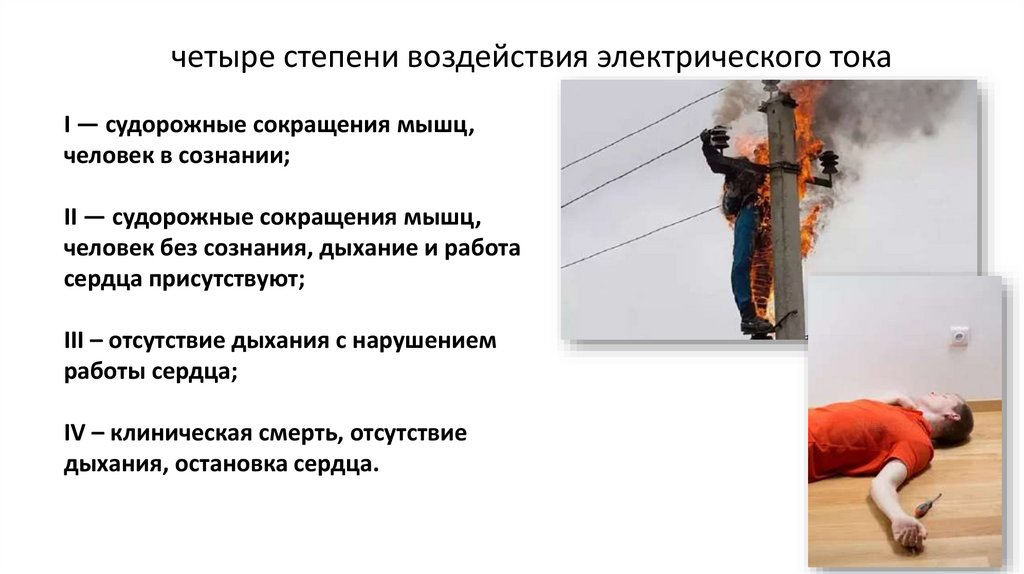 четыре степени воздействия электрического тока

I — судорожные сокращения мышц, человек в сознании;

II — судорожные сокращения мышц, человек без сознания, дыхание и работа сердца присутствуют;

III – отсутствие дыхания с нарушением работы сердца;

IV – клиническая смерть, отсутствие дыхания, остановка сердца.